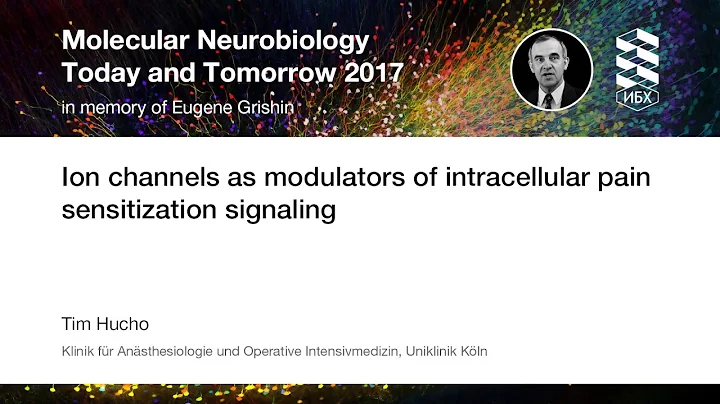 Molecular Neurobiology
Today and Tomorrow 2017
in memory of Eugene Grishin

ИБХ

Ion channels as modulators of intracellular pain sensitization signaling

Tim Hucho

Klinik für Anästhesiologie und Operative Intensivmedizin, Uniklinik Köln